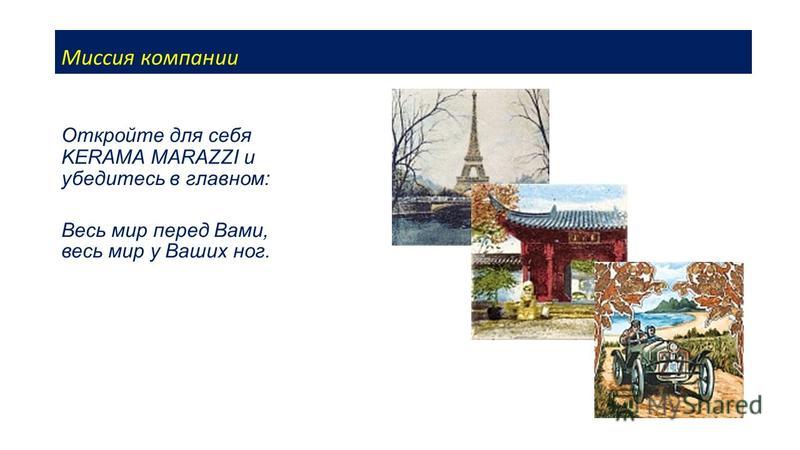 Миссия компании

Откройте для себя KERAMA MARAZZI и убедитесь в главном:

Весь мир перед Вами, весь мир у Ваших ног.

MyShared